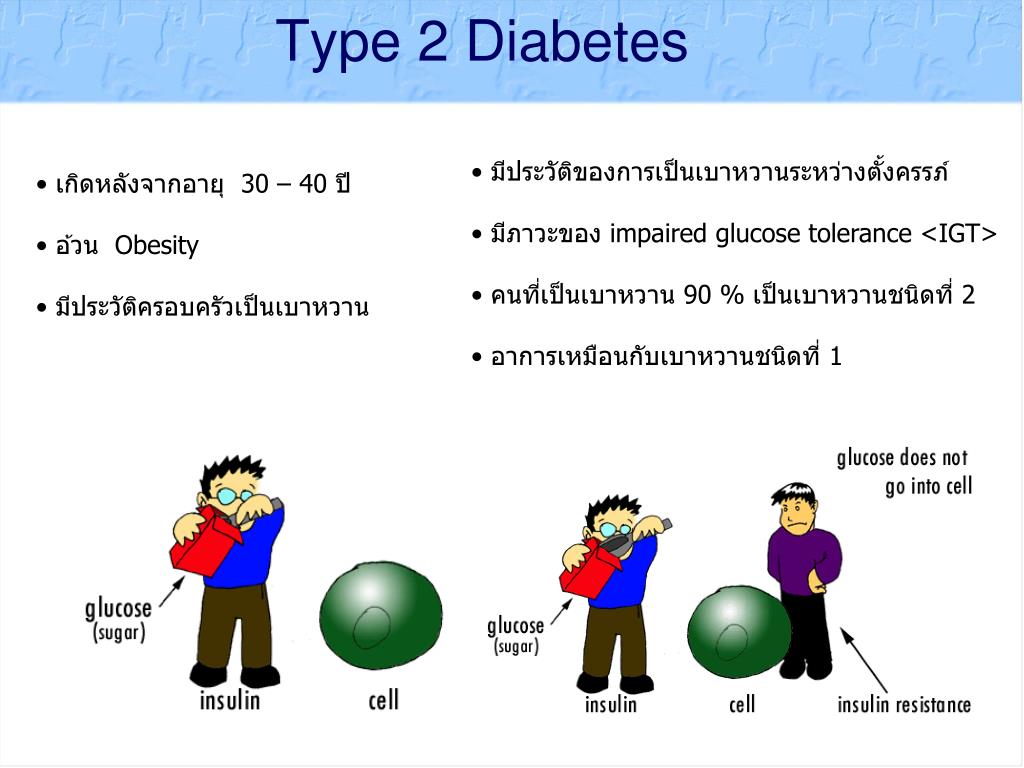 Type 2 Diabetes

• เกิดหลังจากอายุ 30 – 40 ปี

• อ้วน Obesity

• มีประวัติครอบครัวเป็นเบาหวาน

• มีประวัติของการเป็นเบาหวานระหว่างตั้งครรภ์

• มีภาวะของ impaired glucose tolerance <IGT>

• คนที่เป็นเบาหวาน 90 % เป็นเบาหวานชนิดที่ 2

• อาการเหมือนกับเบาหวานชนิดที่ 1

glucose (sugar)

insulin

cell

glucose does not go into cell

glucose (sugar)

insulin

cell

insulin resistance